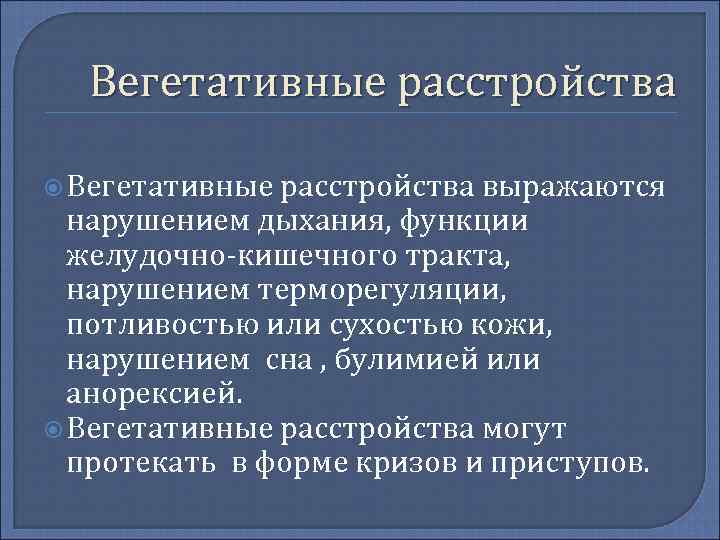 Вегетативные расстройства

Вегетативные расстройства выражаются нарушением дыхания, функции желудочно-кишечного тракта, нарушением терморегуляции, потливостью или сухостью кожи, нарушением сна , булимией или анорексией.

Вегетативные расстройства могут протекать в форме кризов и приступов.